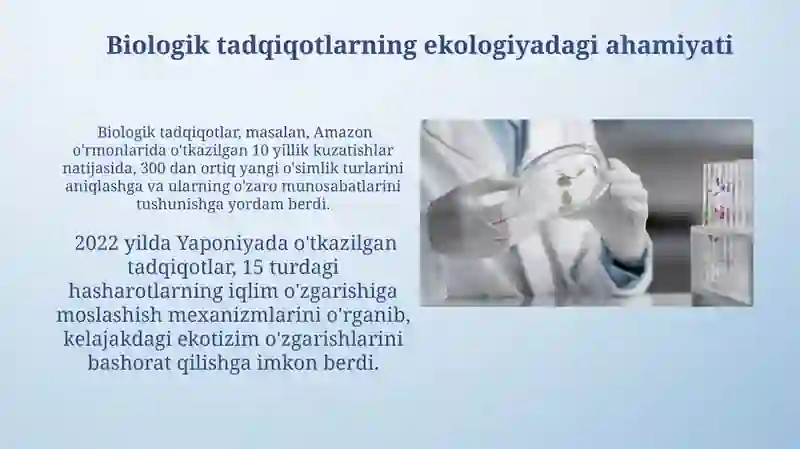 Biologik tadqiqotlarning ekologiyadagi ahamiyati

Biologik tadqiqotlar, masalan, Amazon o'rmonlarida o'tkazilgan 10 yillik kuzatishlar natijasida, 300 dan ortiq yangi o'simlik turlarini aniqlashga va ularning o'zaro munosabatlarini tushunishga yordam berdi.

2022 yilda Yaponiyada o'tkazilgan tadqiqotlar, 15 turdagi hasharotlarning iqlim o'zgarishiga moslashish mexanizmlarini o'rganib, kelajakdagi ekotizim o'zgarishlarini bashorat qilishga imkon berdi.